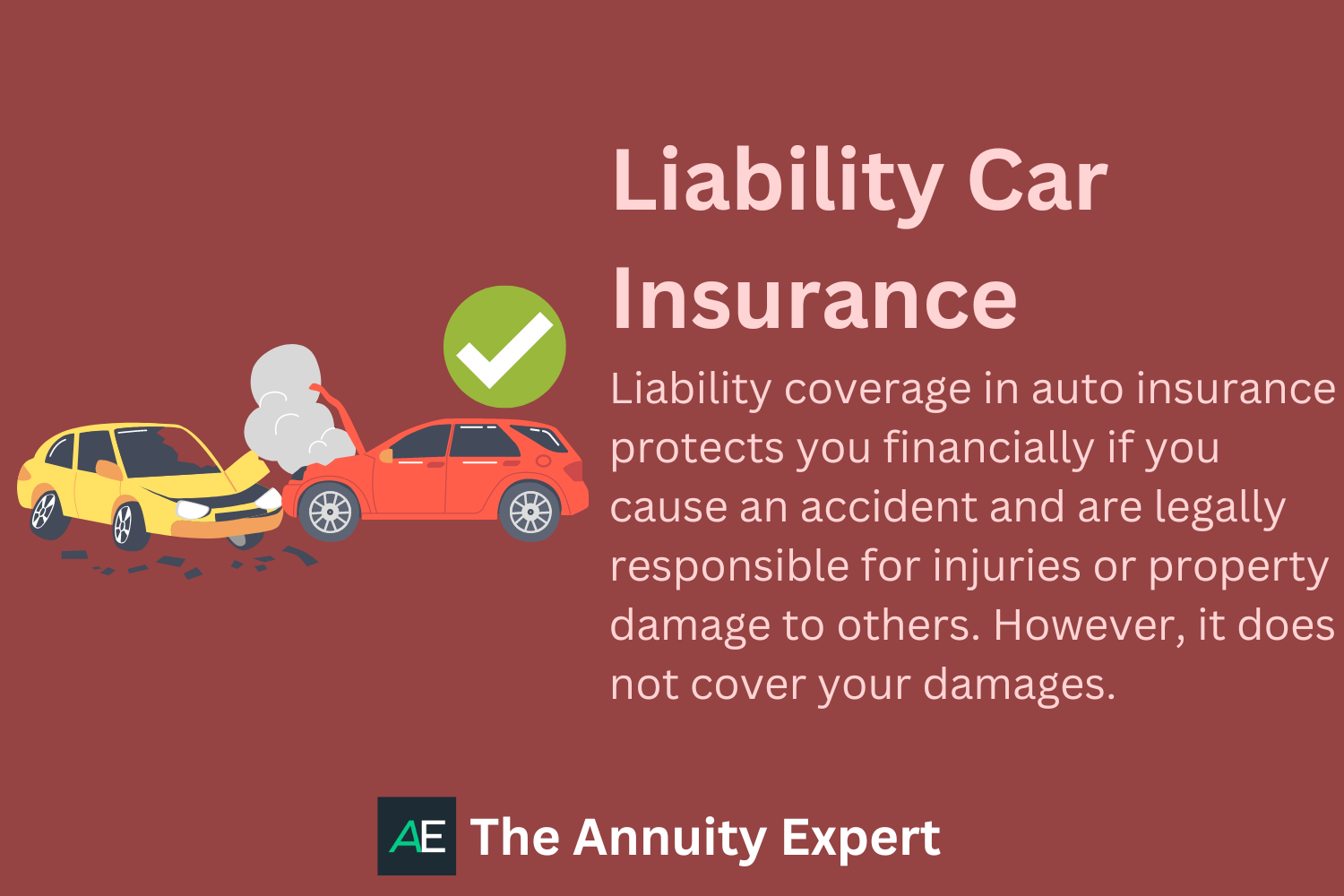 Liability Car Insurance

Liability coverage in auto insurance protects you financially if you cause an accident and are legally responsible for injuries or property damage to others. However, it does not cover your damages.

AE The Annuity Expert